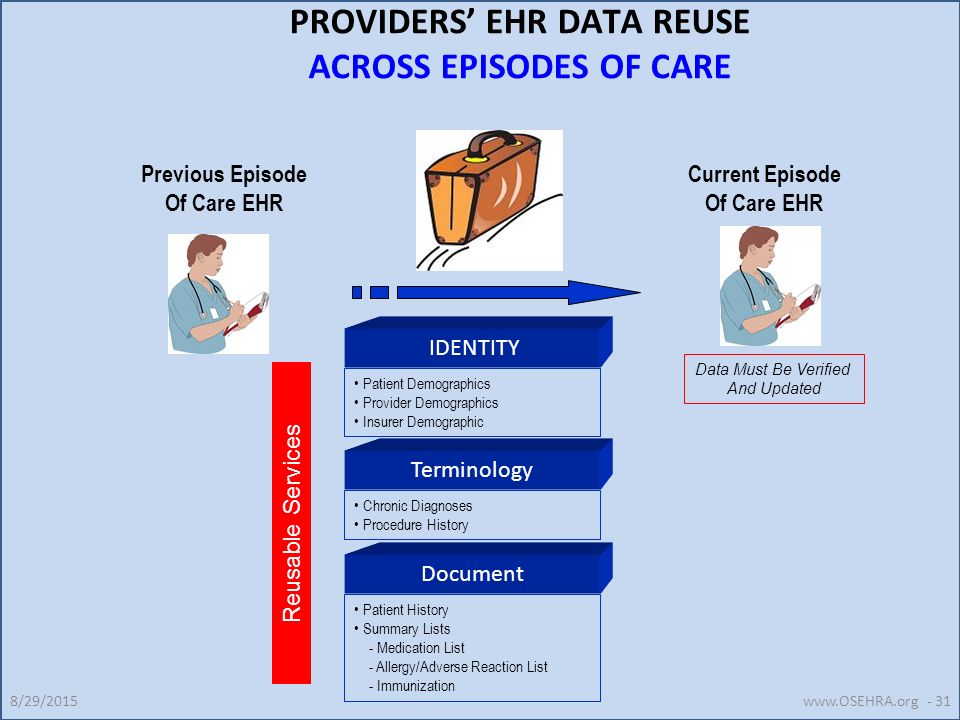 PROVIDERS' EHR DATA REUSE
ACROSS EPISODES OF CARE

Previous Episode
Of Care EHR

Current Episode
Of Care EHR

Data Must Be Verified
And Updated

Reusable Services

IDENTITY
• Patient Demographics
• Provider Demographics
• Insurer Demographic

Terminology
• Chronic Diagnoses
• Procedure History

Document
• Patient History
• Summary Lists
- Medication List
- Allergy/Adverse Reaction List
- Immunization

8/29/2015

www.OSEHRA.org - 31